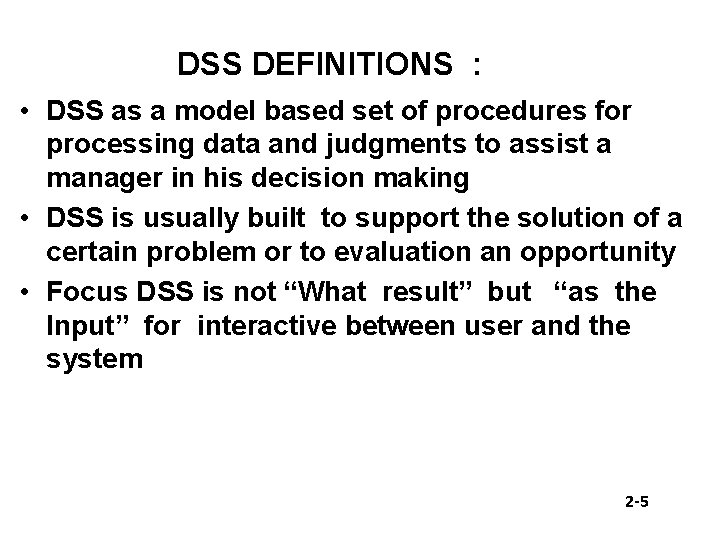 DSS DEFINITIONS :

• DSS as a model based set of procedures for processing data and judgments to assist a manager in his decision making

• DSS is usually built to support the solution of a certain problem or to evaluation an opportunity

• Focus DSS is not “What result” but “as the Input” for interactive between user and the system

2-5